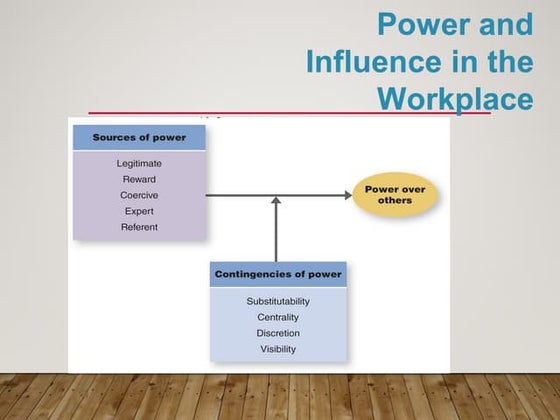 Power and Influence in the Workplace

Sources of power

Legitimate
Reward
Coercive
Expert
Referent

Power over others

Contingencies of power

Substitutability
Centrality
Discretion
Visibility